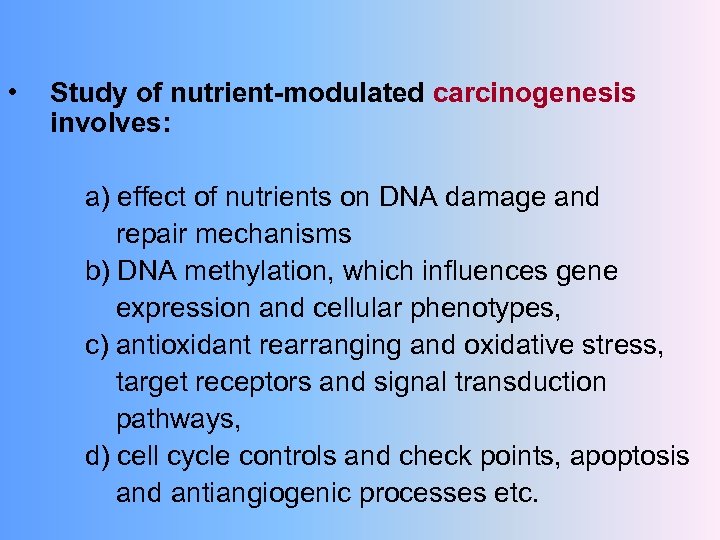 • Study of nutrient-modulated carcinogenesis involves:

a) effect of nutrients on DNA damage and repair mechanisms
b) DNA methylation, which influences gene expression and cellular phenotypes,
c) antioxidant rearranging and oxidative stress, target receptors and signal transduction pathways,
d) cell cycle controls and check points, apoptosis and antiangiogenic processes etc.